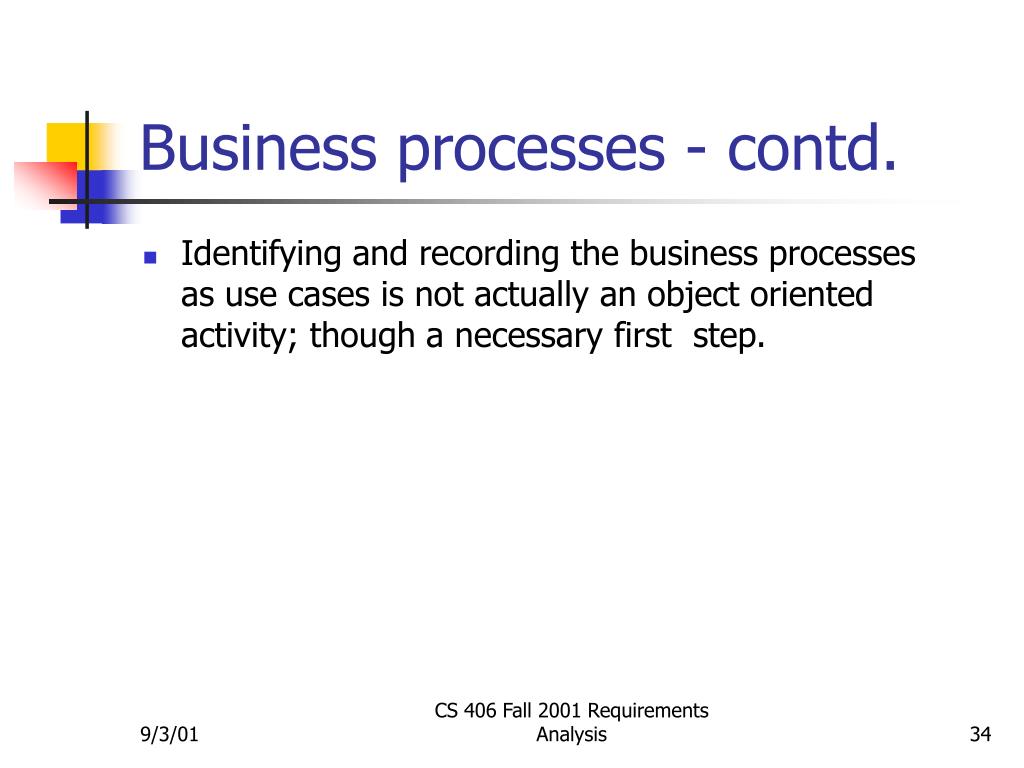 Business processes - contd.

Identifying and recording the business processes as use cases is not actually an object oriented activity; though a necessary first step.

9/3/01

CS 406 Fall 2001 Requirements Analysis

34